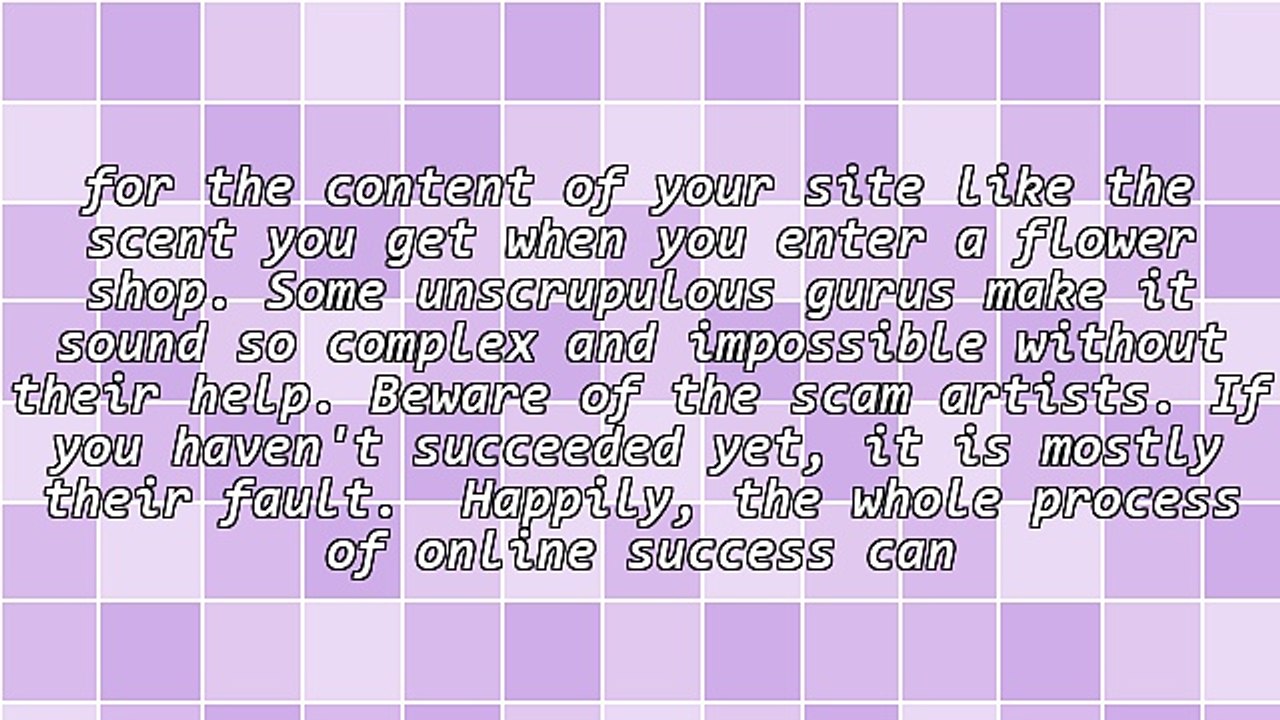 for the content of your site like the scent you get when you enter a flower shop. Some unscrupulous gurus make it sound so complex and impossible without their help. Beware of the scam artists. If you haven't succeeded yet, it is mostly their fault.  Happily, the whole process of online success can